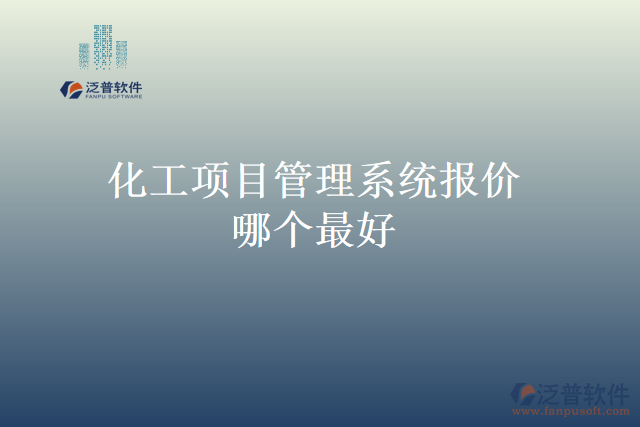 泛普软件
FANPU SOFTWARE

化工项目管理系统报价哪个最好

泛普软件
www.fanpusoft.com